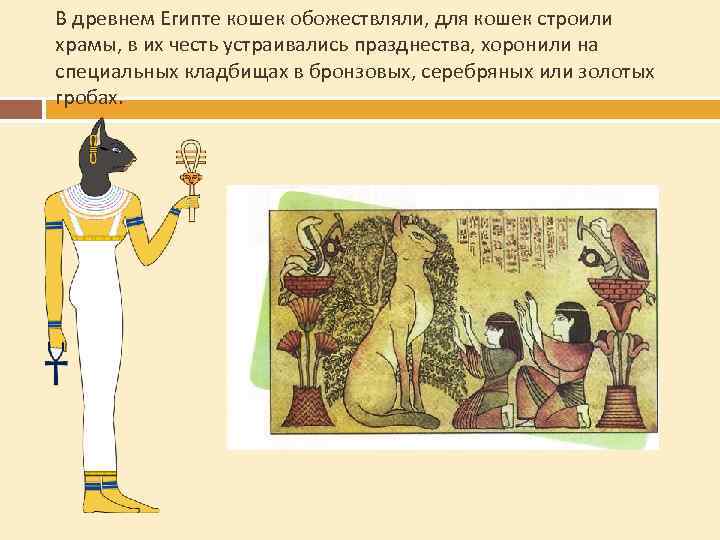 В древнем Египте кошек обожествляли, для кошек строили храмы, в их честь устраивались празднества, хоронили на специальных кладбищах в бронзовых, серебряных или золотых гробах.